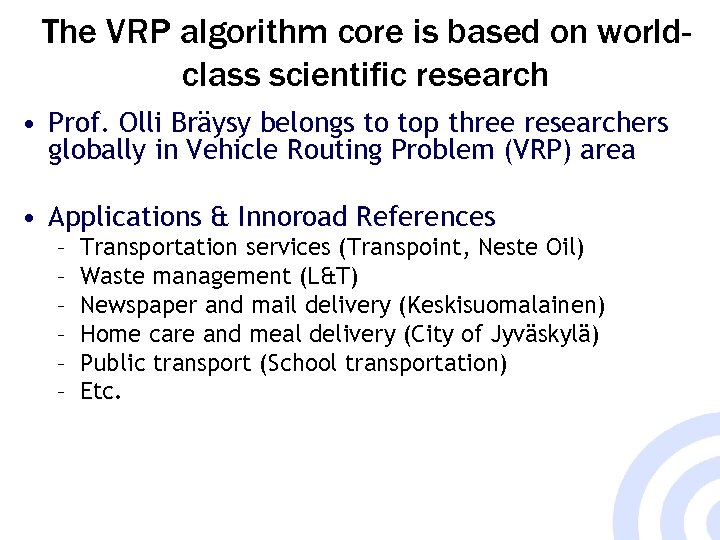 The VRP algorithm core is based on world-class scientific research

• Prof. Olli Bräysy belongs to top three researchers globally in Vehicle Routing Problem (VRP) area

• Applications & Innoroad References
– Transportation services (Transpoint, Neste Oil)
– Waste management (L&T)
– Newspaper and mail delivery (Keskisuomalainen)
– Home care and meal delivery (City of Jyväskylä)
– Public transport (School transportation)
– Etc.